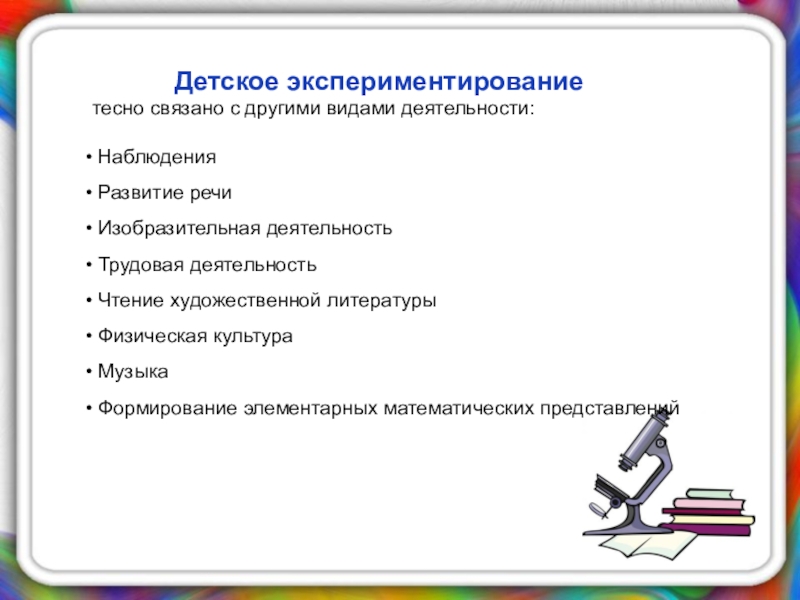 Детское экспериментирование

тесно связано с другими видами деятельности:

• Наблюдения

• Развитие речи

• Изобразительная деятельность

• Трудовая деятельность

• Чтение художественной литературы

• Физическая культура

• Музыка

• Формирование элементарных математических представлений